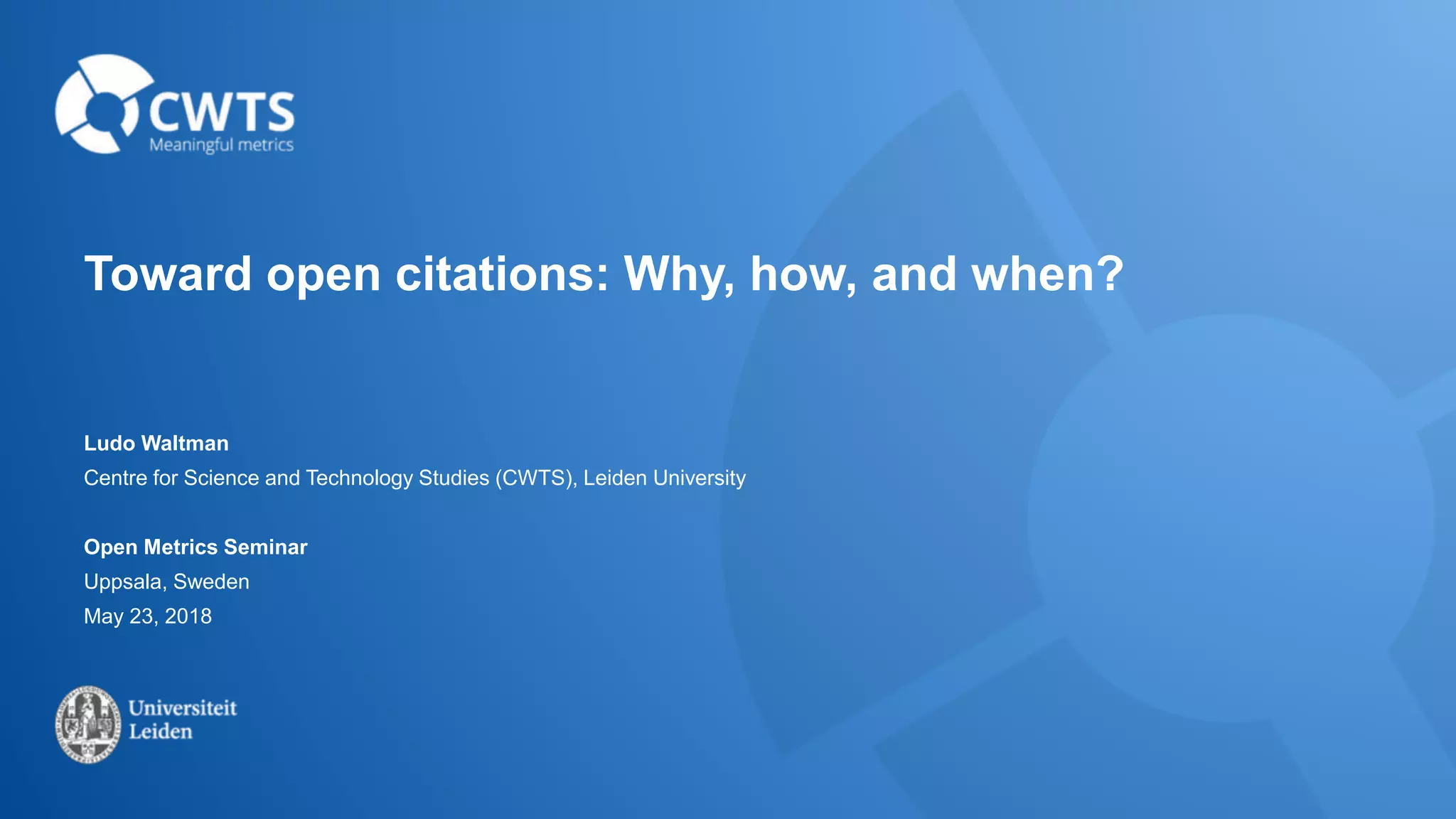 CWTS
Meaningful metrics

Toward open citations: Why, how, and when?

Ludo Waltman
Centre for Science and Technology Studies (CWTS), Leiden University

Open Metrics Seminar
Uppsala, Sweden
May 23, 2018

Universiteit Leiden